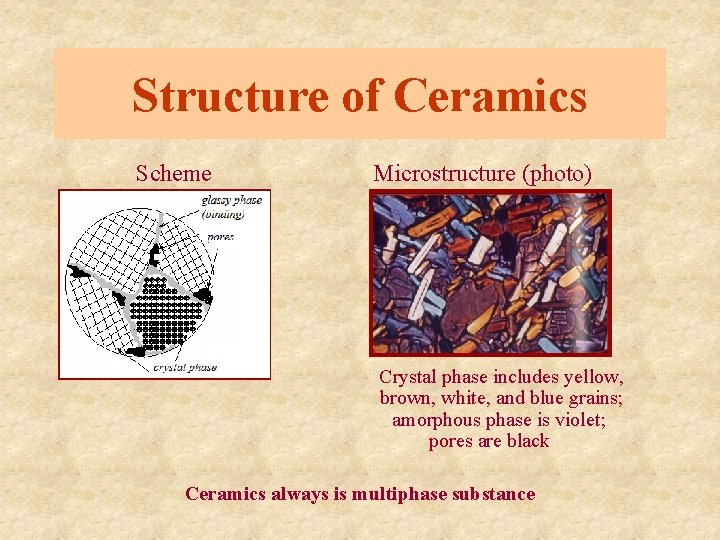 Structure of Ceramics

Scheme

glassy phase (binding)

pores

crystal phase

Microstructure (photo)

Crystal phase includes yellow, brown, white, and blue grains; amorphous phase is violet; pores are black

Ceramics always is multiphase substance